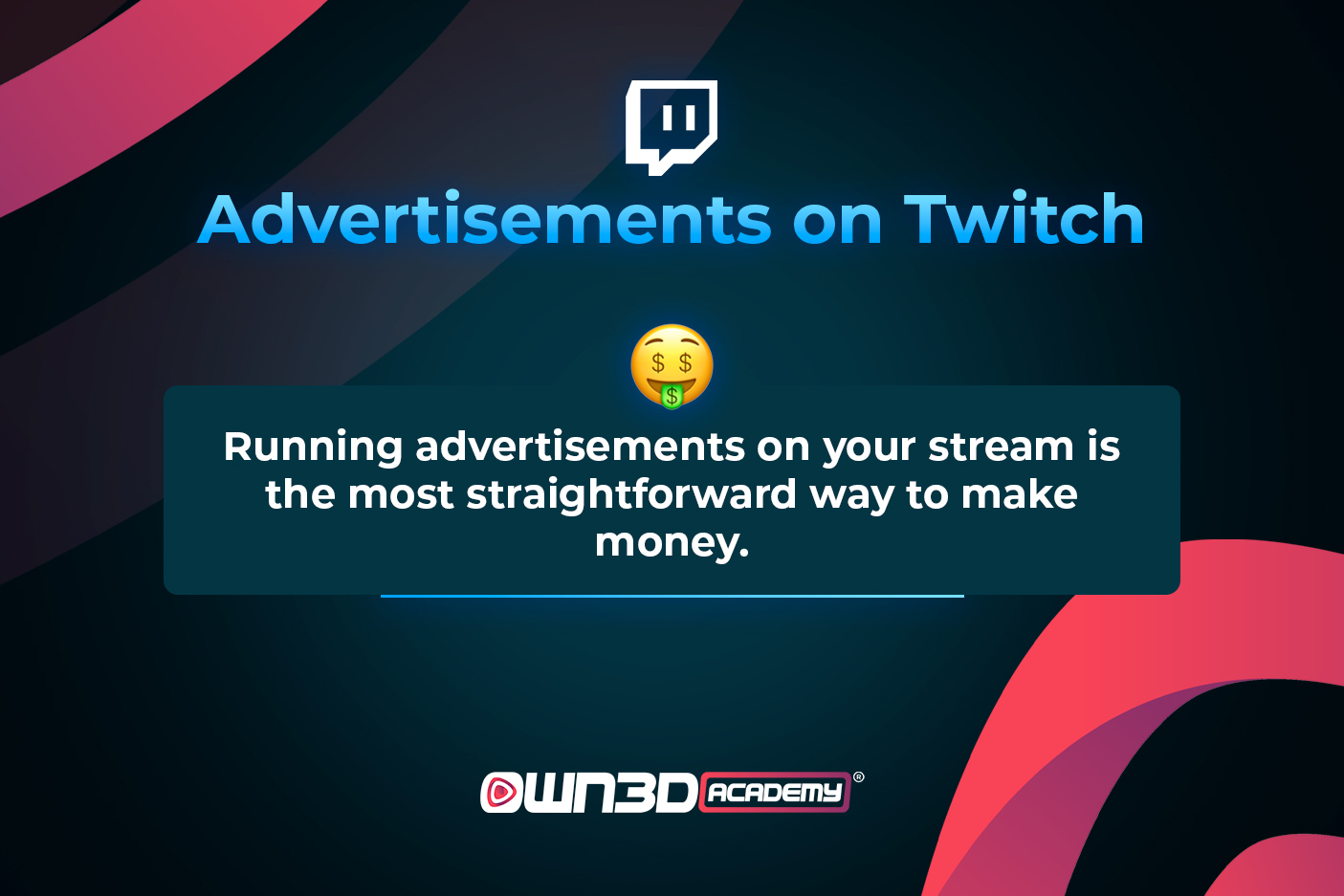 Advertisements on Twitch

Running advertisements on your stream is the most straightforward way to make money.

OWN3D ACADEMY®